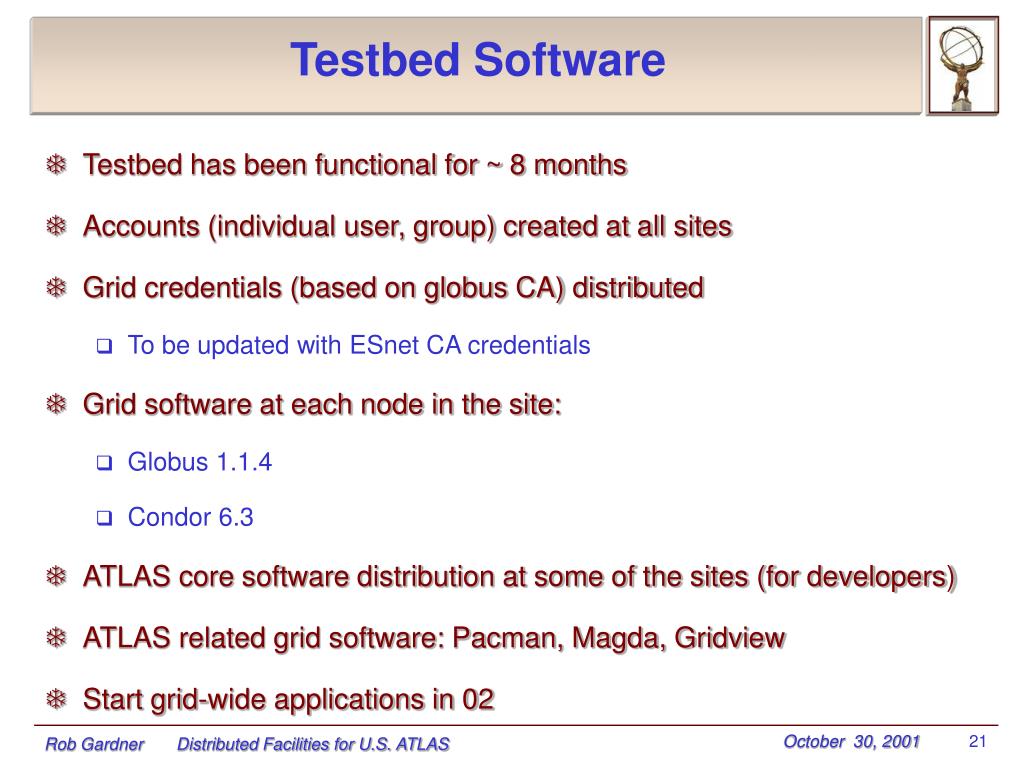 Testbed Software

❄ Testbed has been functional for ~ 8 months

❄ Accounts (individual user, group) created at all sites

❄ Grid credentials (based on globus CA) distributed

❑ To be updated with ESnet CA credentials

❄ Grid software at each node in the site:

❑ Globus 1.1.4

❑ Condor 6.3

❄ ATLAS core software distribution at some of the sites (for developers)

❄ ATLAS related grid software: Pacman, Magda, Gridview

❄ Start grid-wide applications in 02

Rob Gardner Distributed Facilities for U.S. ATLAS October 30, 2001 21